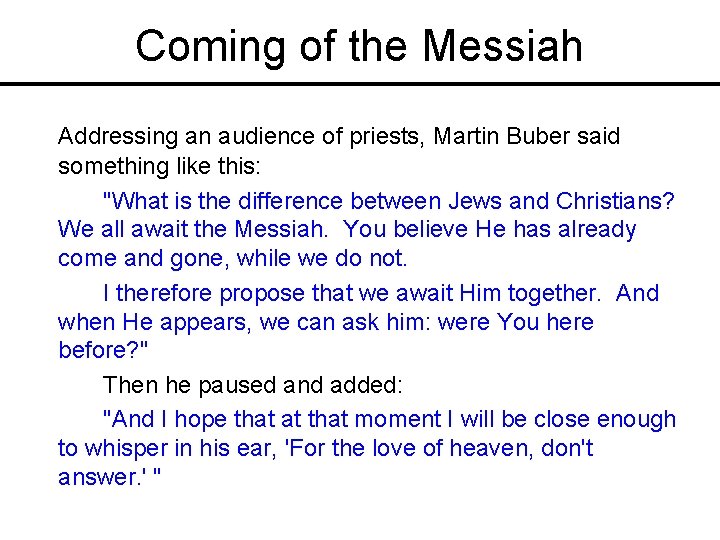 Coming of the Messiah

Addressing an audience of priests, Martin Buber said something like this:

"What is the difference between Jews and Christians? We all await the Messiah. You believe He has already come and gone, while we do not.

I therefore propose that we await Him together. And when He appears, we can ask him: were You here before?"

Then he paused and added:

"And I hope that at that moment I will be close enough to whisper in his ear, 'For the love of heaven, don't answer.' "